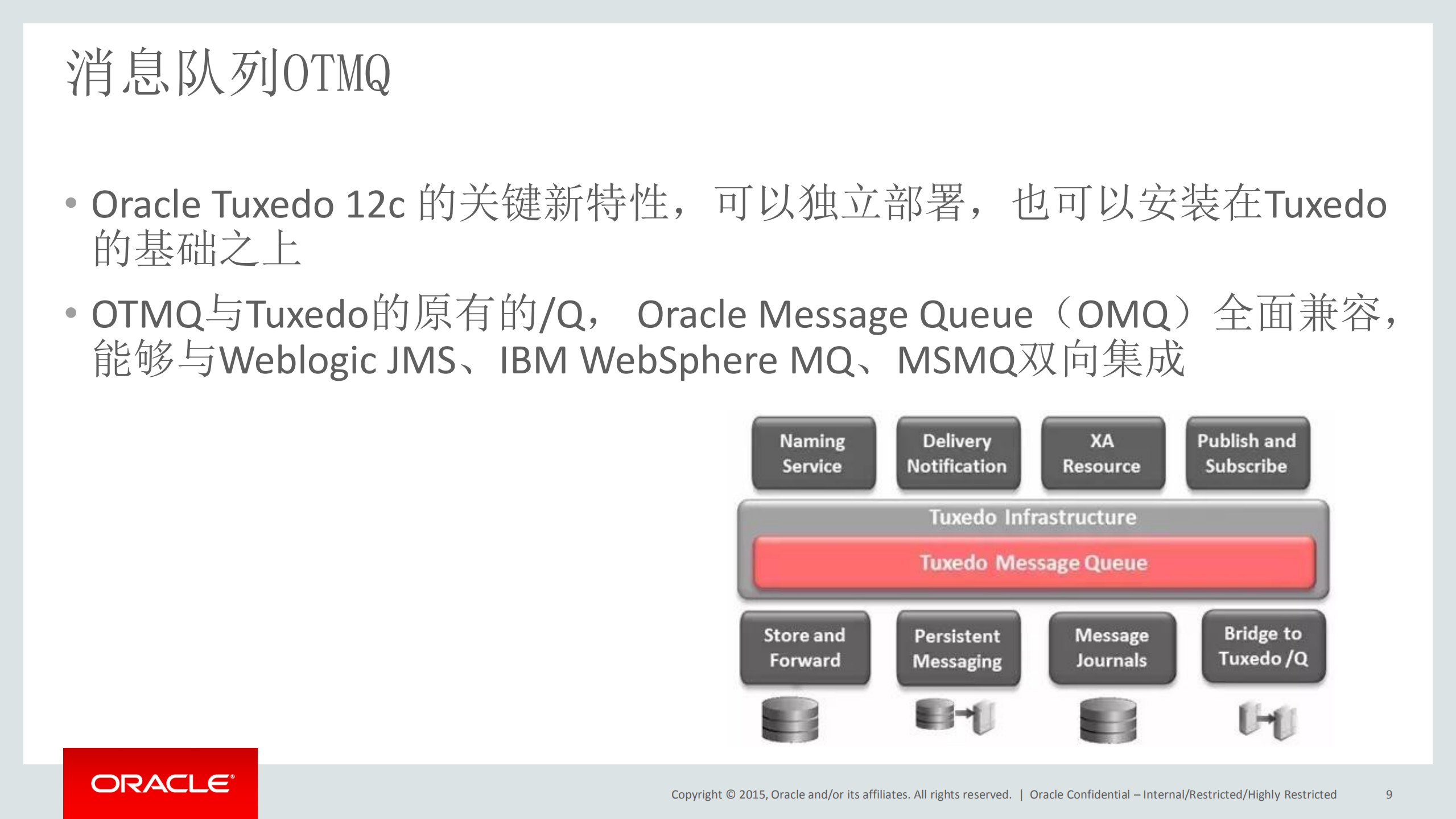 消息队列OTMQ

• Oracle Tuxedo 12c 的关键新特性，可以独立部署，也可以安装在Tuxedo的基础之上

• OTMQ与Tuxedo的原有的/Q， Oracle Message Queue（OMQ）全面兼容，能够与Weblogic JMS、IBM WebSphere MQ、MSMQ双向集成

Naming Service

Delivery Notification

XA Resource

Publish and Subscribe

Tuxedo Infrastructure

Tuxedo Message Queue

Store and Forward

Persistent Messaging

Message Journals

Bridge to Tuxedo /Q

ORACLE

Copyright © 2015, Oracle and/or its affiliates. All rights reserved. | Oracle Confidential – Internal/Restricted/Highly Restricted 9